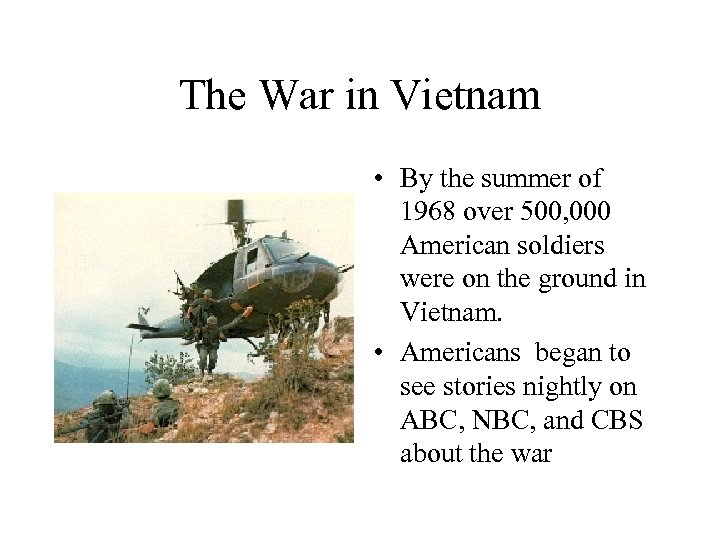 The War in Vietnam

• By the summer of 1968 over 500,000 American soldiers were on the ground in Vietnam.

• Americans  began to see stories nightly on ABC, NBC, and CBS about the war